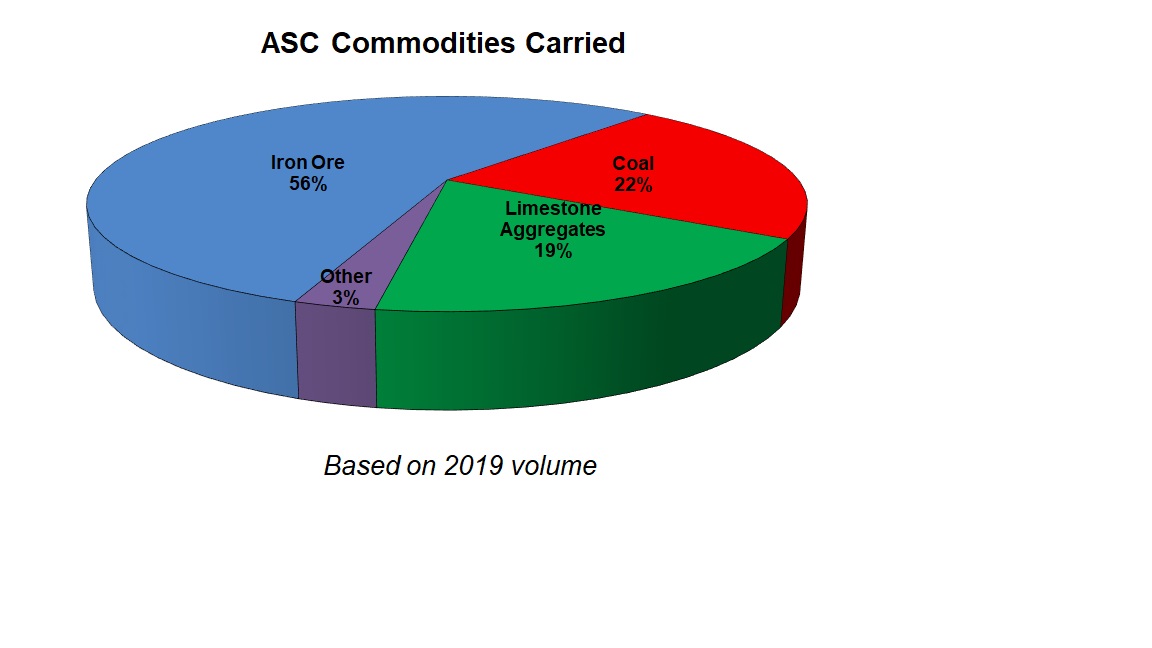 ASC Commodities Carried

Iron Ore
56%

Coal
22%

Limestone
Aggregates
19%

Other
3%

Based on 2019 volume